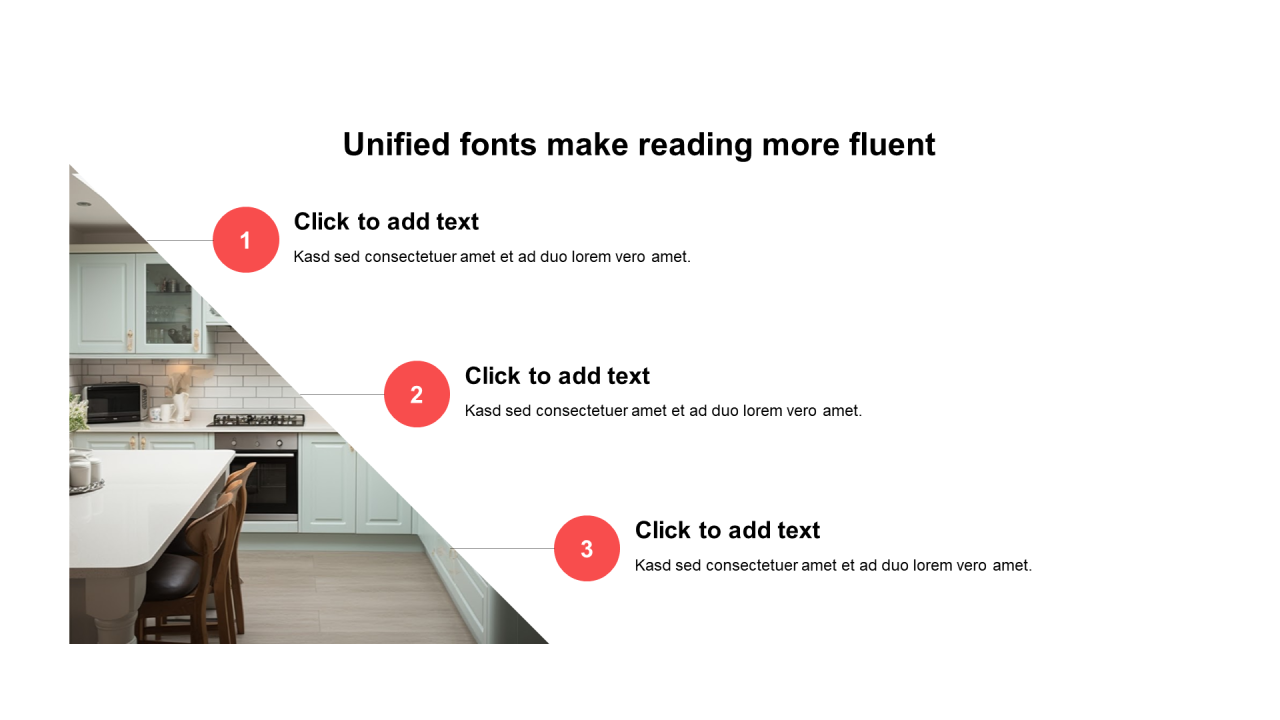 Unified fonts make reading more fluent

1

Click to add text

Kasd sed consectetuer amet et ad duo lorem vero amet.

2

Click to add text

Kasd sed consectetuer amet et ad duo lorem vero amet.

3

Click to add text

Kasd sed consectetuer amet et ad duo lorem vero amet.